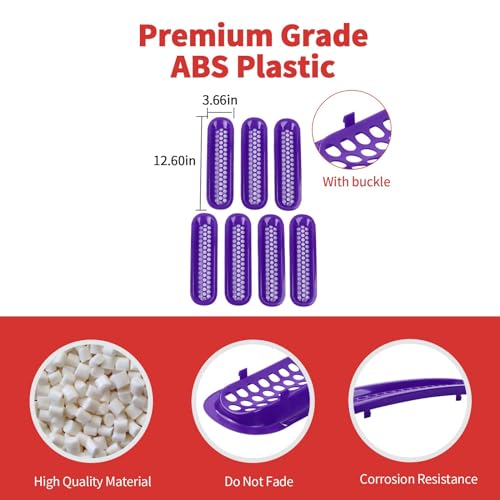 Premium Grade ABS Plastic

3.66in

12.60in

With buckle

High Quality Material

Do Not Fade

Corrosion Resistance